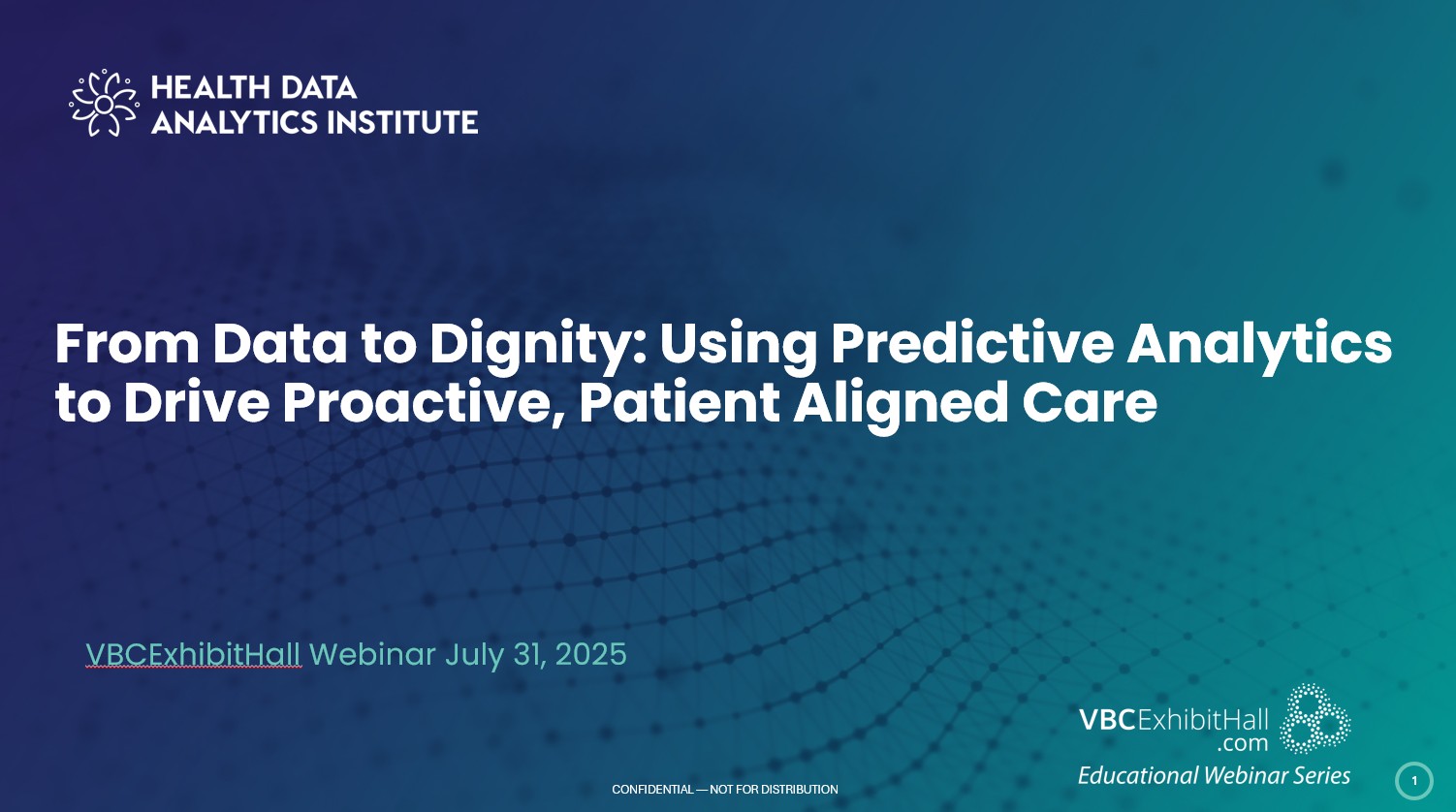 HEALTH DATA ANALYTICS INSTITUTE

From Data to Dignity: Using Predictive Analytics to Drive Proactive, Patient Aligned Care

VBCExhibitHall Webinar July 31, 2025

VBCExhibitHall .com
Educational Webinar Series

CONFIDENTIAL — NOT FOR DISTRIBUTION

1